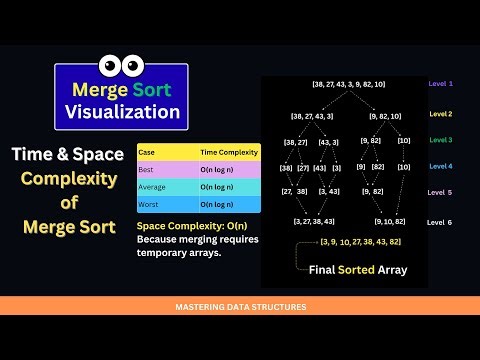 Merge Sort Visualization

Time & Space Complexity of Merge Sort

| Case | Time Complexity |
|---|---|
| Best | O(n log n) |
| Average | O(n log n) |
| Worst | O(n log n) |

Space Complexity: O(n)
Because merging requires temporary arrays.

[38, 27, 43, 3, 9, 82, 10]
[38, 27, 43, 3] [9, 82, 10]
[38, 27] [43, 3] [9, 82] [10]
[38] [27] [43] [3] [9] [82] [10]
[27, 38] [3, 43] [9, 82]
[3, 27, 38, 43] [9, 10, 82]
[3, 9, 10, 27, 38, 43, 82]
Final Sorted Array

Level 1
Level 2
Level 3
Level 4
Level 5
Level 6

MASTERING DATA STRUCTURES